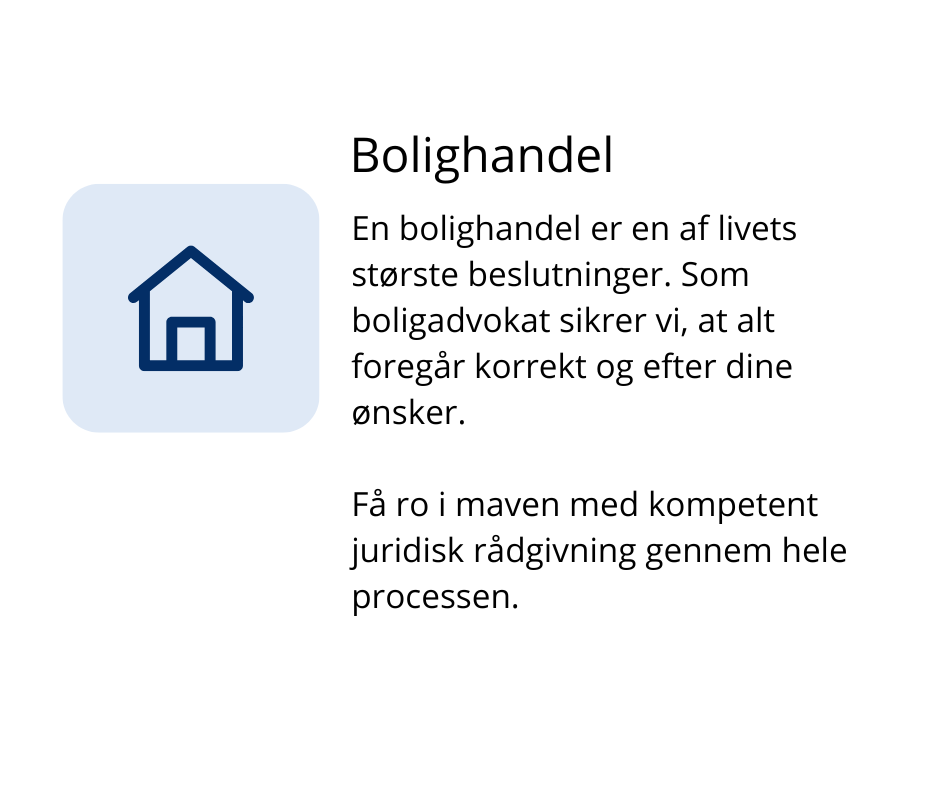 Bolighandel

En bolighandel er en af livets største beslutninger. Som boligadvokat sikrer vi, at alt foregår korrekt og efter dine ønsker.

Få ro i maven med kompetent juridisk rådgivning gennem hele processen.